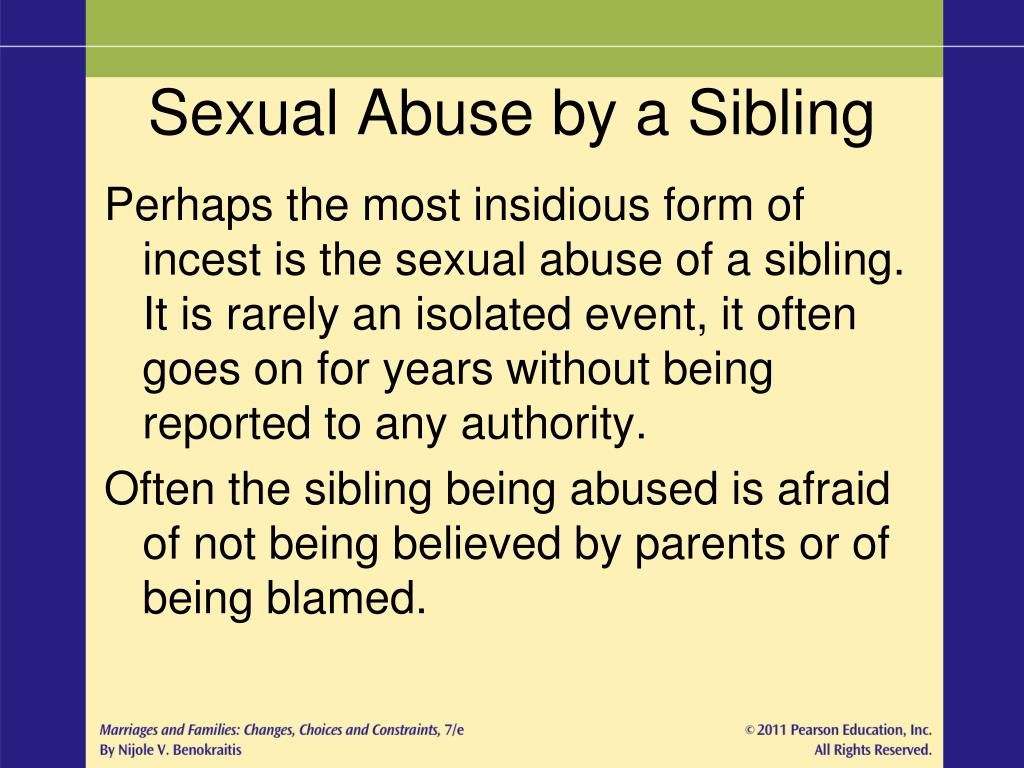 Sexual Abuse by a Sibling

Perhaps the most insidious form of incest is the sexual abuse of a sibling. It is rarely an isolated event, it often goes on for years without being reported to any authority.

Often the sibling being abused is afraid of not being believed by parents or of being blamed.

Marriages and Families: Changes, Choices and Constraints, 7/e
By Nijole V. Benokraitis

© 2011 Pearson Education, Inc.
All Rights Reserved.